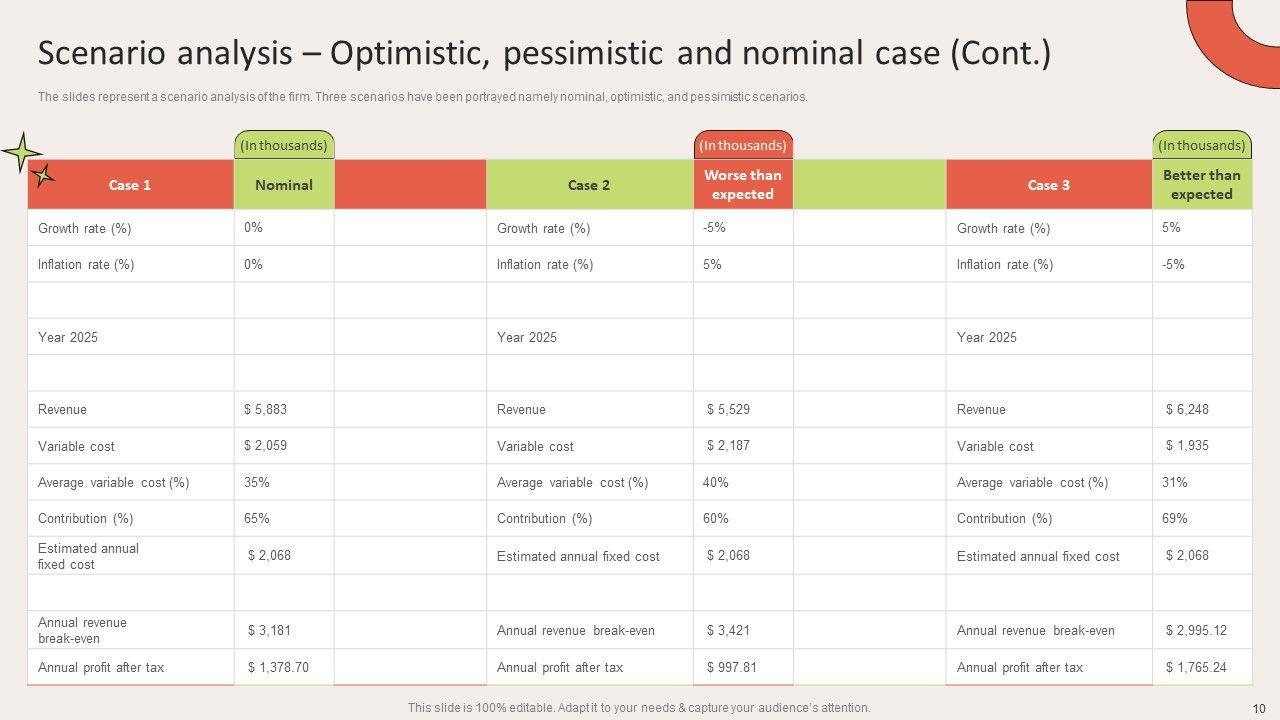 Scenario analysis – Optimistic, pessimistic and nominal case (Cont.)

The slides represent a scenario analysis of the firm. Three scenarios have been portrayed namely nominal, optimistic, and pessimistic scenarios.

| | (In thousands) | | | (In thousands) | | | (In thousands) |
|---|---|---|---|---|---|---|---|
| Case 1 | Nominal | | Case 2 | Worse than expected | | Case 3 | Better than expected |
| Growth rate (%) | 0% | | Growth rate (%) | -5% | | Growth rate (%) | 5% |
| Inflation rate (%) | 0% | | Inflation rate (%) | 5% | | Inflation rate (%) | -5% |
| | | | | | | | |
| Year 2025 | | | Year 2025 | | | Year 2025 | |
| | | | | | | | |
| Revenue | $ 5,883 | | Revenue | $ 5,529 | | Revenue | $ 6,248 |
| Variable cost | $ 2,059 | | Variable cost | $ 2,187 | | Variable cost | $ 1,935 |
| Average variable cost (%) | 35% | | Average variable cost (%) | 40% | | Average variable cost (%) | 31% |
| Contribution (%) | 65% | | Contribution (%) | 60% | | Contribution (%) | 69% |
| Estimated annual fixed cost | $ 2,068 | | Estimated annual fixed cost | $ 2,068 | | Estimated annual fixed cost | $ 2,068 |
| | | | | | | | |
| Annual revenue break-even | $ 3,181 | | Annual revenue break-even | $ 3,421 | | Annual revenue break-even | $ 2,995.12 |
| Annual profit after tax | $ 1,378.70 | | Annual profit after tax | $ 997.81 | | Annual profit after tax | $ 1,765.24 |

This slide is 100% editable. Adapt it to your needs & capture your audience's attention.

10